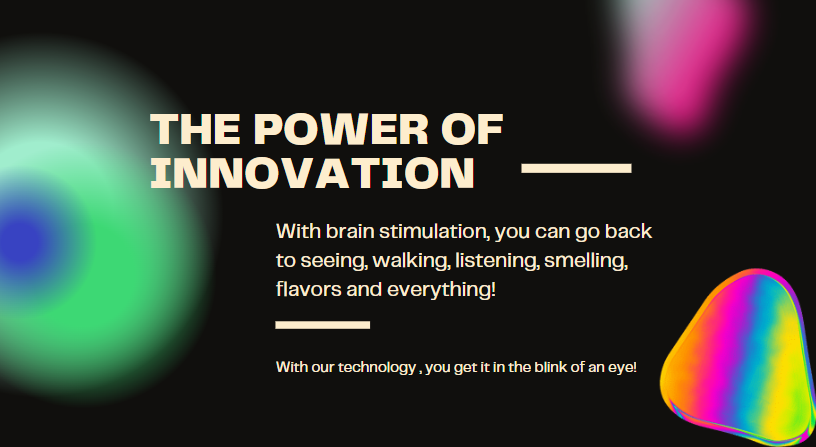 THE POWER OF INNOVATION

With brain stimulation, you can go back to seeing, walking, listening, smelling, flavors and everything!

With our technology , you get it in the blink of an eye!